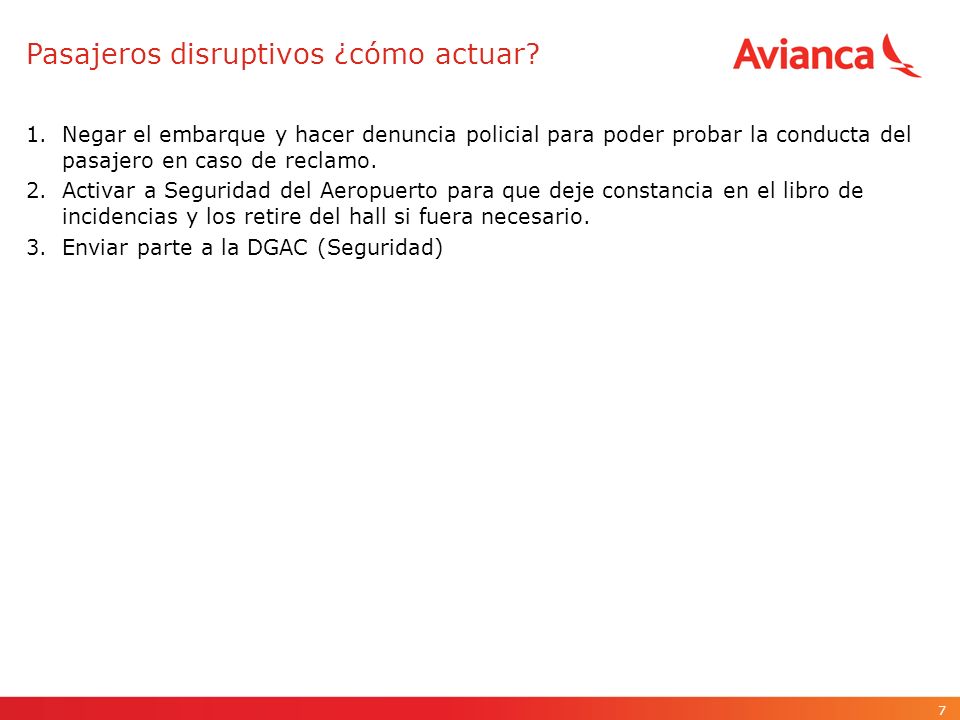 Pasajeros disruptivos ¿cómo actuar?

Avianca

1. Negar el embarque y hacer denuncia policial para poder probar la conducta del pasajero en caso de reclamo.
2. Activar a Seguridad del Aeropuerto para que deje constancia en el libro de incidencias y los retire del hall si fuera necesario.
3. Enviar parte a la DGAC (Seguridad)

7